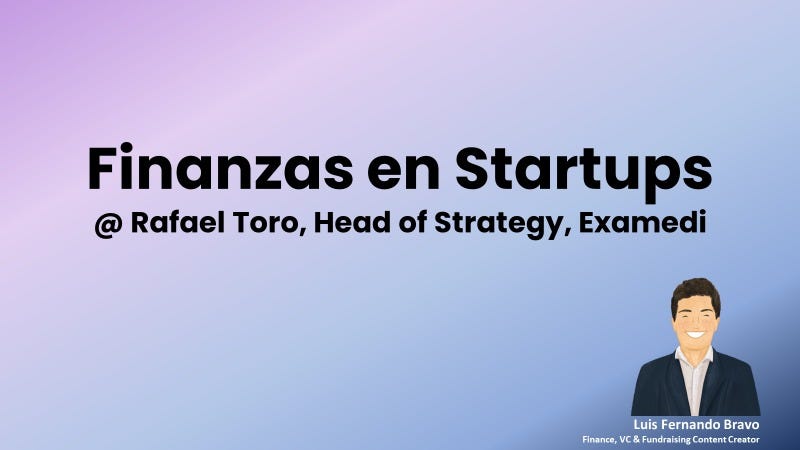 Finanzas en Startups
@ Rafael Toro, Head of Strategy, Examedi

Luis Fernando Bravo
Finance, VC & Fundraising Content Creator